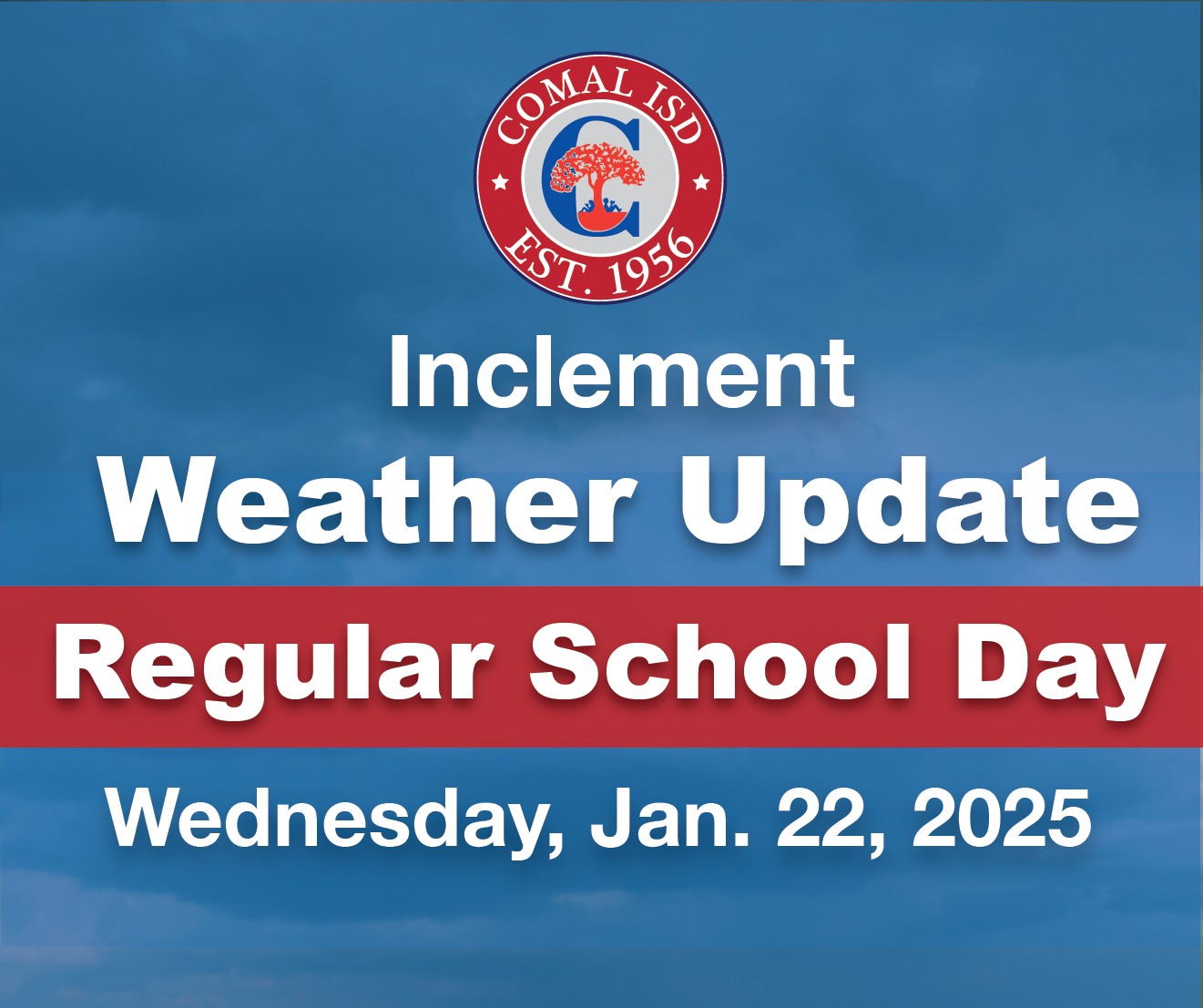 COMAL ISD
C
EST. 1956

Inclement
Weather Update

Regular School Day

Wednesday, Jan. 22, 2025